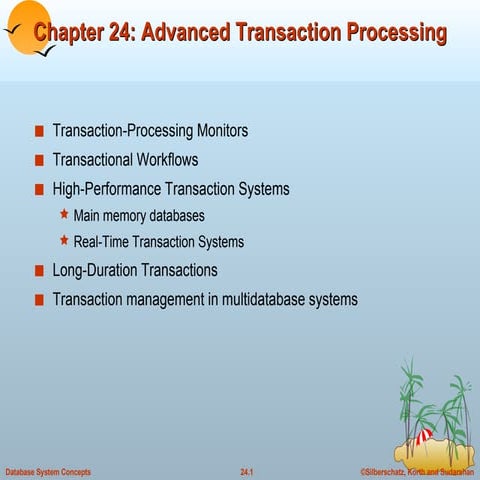 Chapter 24: Advanced Transaction Processing

Transaction-Processing Monitors

Transactional Workflows

High-Performance Transaction Systems

Main memory databases

Real-Time Transaction Systems

Long-Duration Transactions

Transaction management in multidatabase systems

Database System Concepts

24.1

©Silberschatz, Korth and Sudarshan